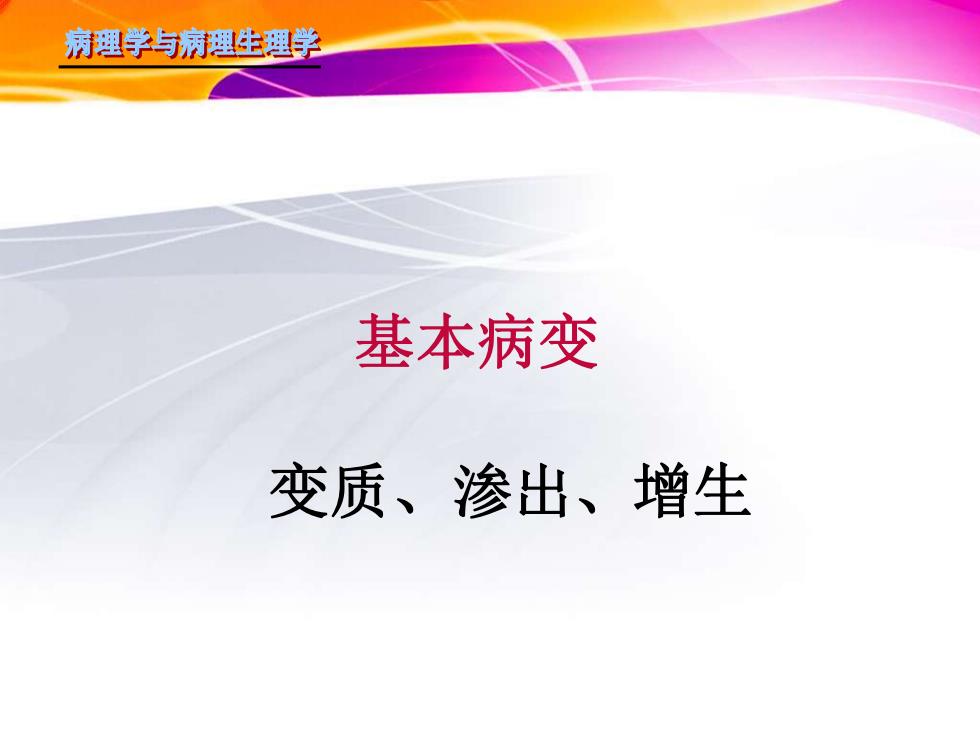 病理学与病理生理学

基本病变

变质、渗出、增生